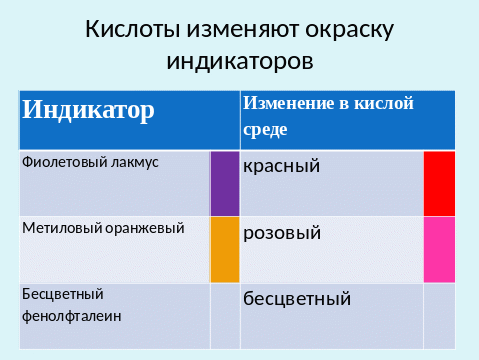 Кислоты изменяют окраску индикаторов

| Индикатор | Изменение в кислой среде |
|---|---|
| Фиолетовый лакмус | красный |
| Метиловый оранжевый | розовый |
| Бесцветный фенолфталеин | бесцветный |